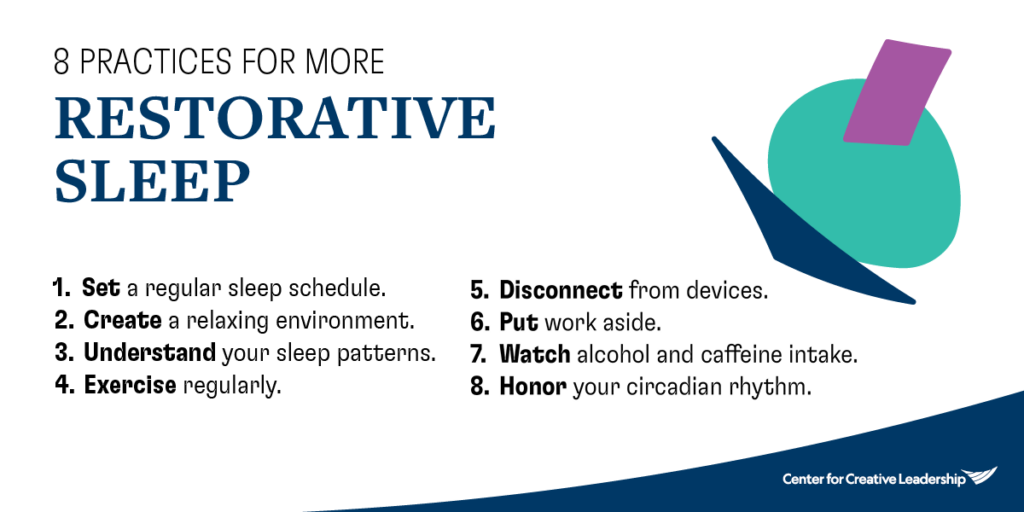 8 PRACTICES FOR MORE
RESTORATIVE SLEEP

1. Set a regular sleep schedule.
2. Create a relaxing environment.
3. Understand your sleep patterns.
4. Exercise regularly.

5. Disconnect from devices.
6. Put work aside.
7. Watch alcohol and caffeine intake.
8. Honor your circadian rhythm.

Center for Creative Leadership